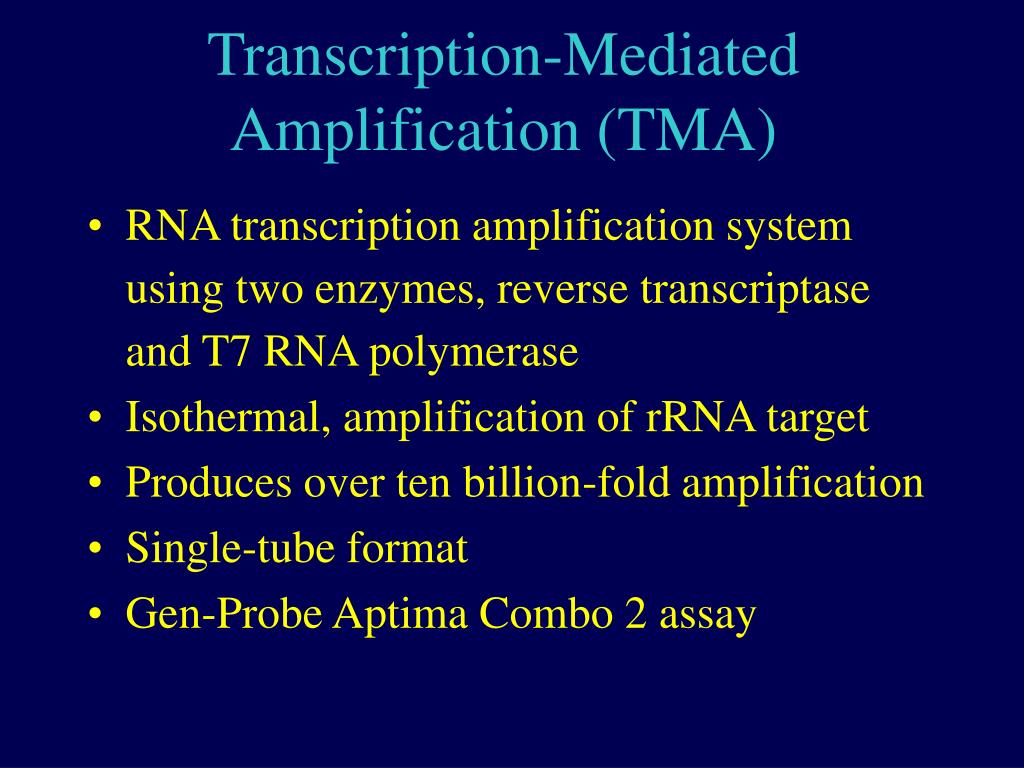 Transcription-Mediated Amplification (TMA)

• RNA transcription amplification system using two enzymes, reverse transcriptase and T7 RNA polymerase
• Isothermal, amplification of rRNA target
• Produces over ten billion-fold amplification
• Single-tube format
• Gen-Probe Aptima Combo 2 assay